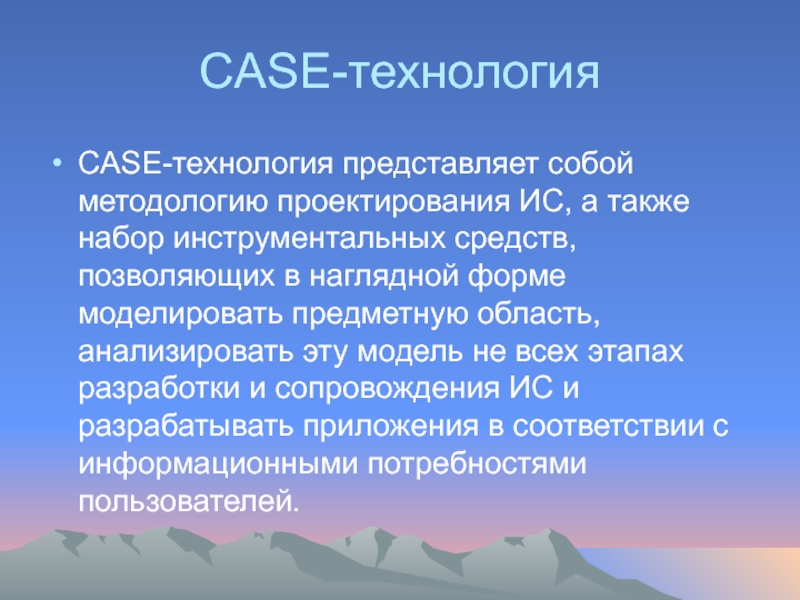 CASE-технология

• CASE-технология представляет собой методологию проектирования ИС, а также набор инструментальных средств, позволяющих в наглядной форме моделировать предметную область, анализировать эту модель не всех этапах разработки и сопровождения ИС и разрабатывать приложения в соответствии с информационными потребностями пользователей.